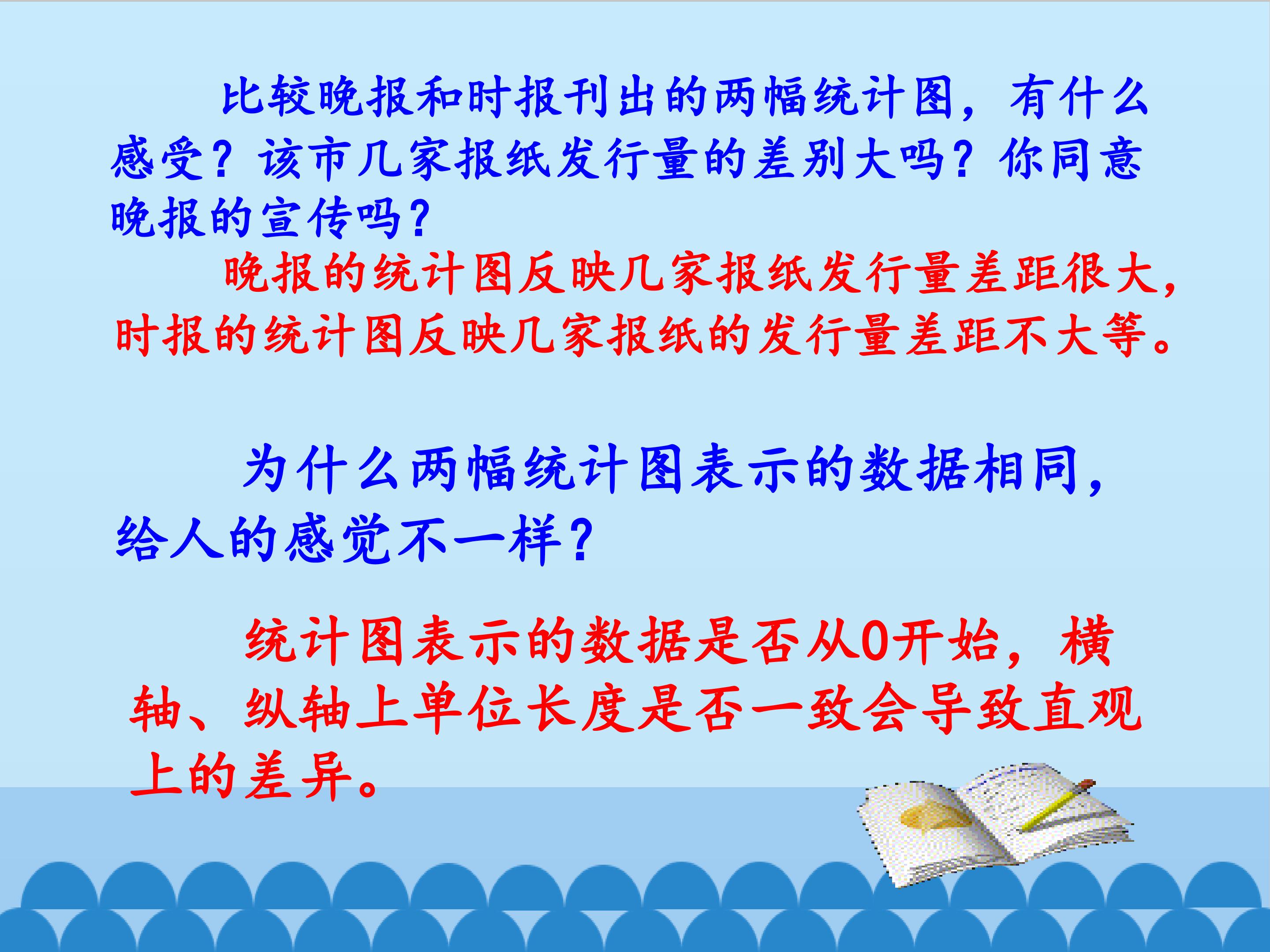 比较晚报和时报刊出的两幅统计图，有什么感受？该市几家报纸发行量的差别大吗？你同意晚报的宣传吗？

晚报的统计图反映几家报纸发行量差距很大，时报的统计图反映几家报纸的发行量差距不大等。

为什么两幅统计图表示的数据相同，给人的感觉不一样？

统计图表示的数据是否从0开始，横轴、纵轴上单位长度是否一致会导致直观上的差异。